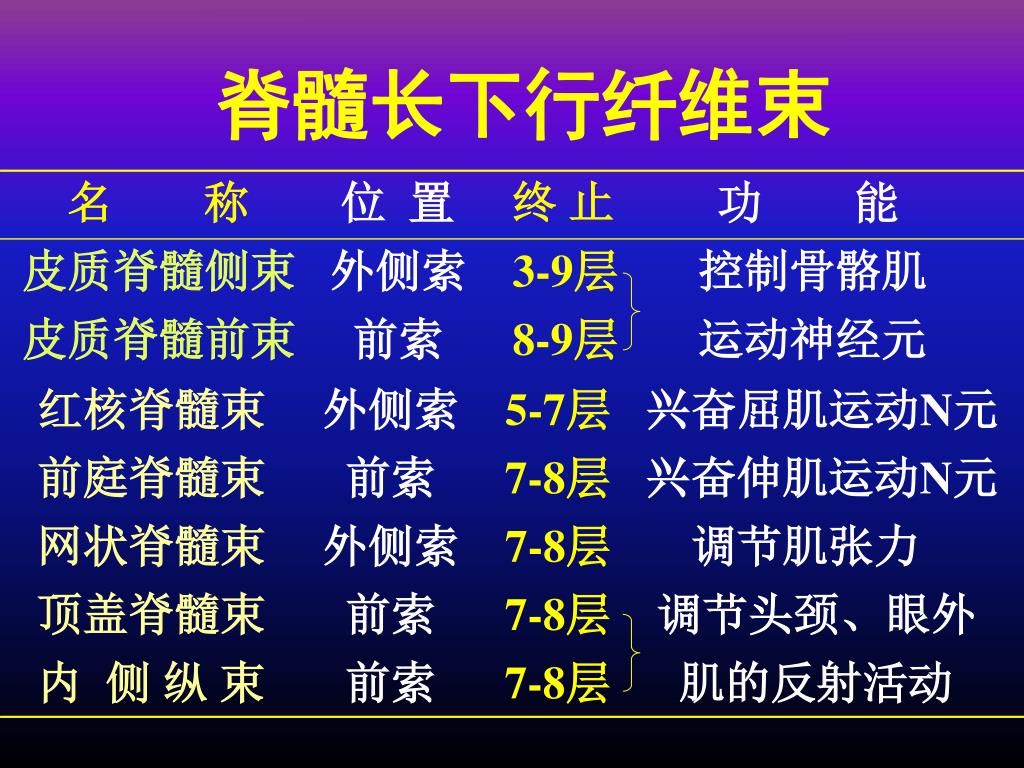 脊髓长下行纤维束

| 名　　称 | 位 置 | 终 止 | 功　　能 |
|---|---|---|---|
| 皮质脊髓侧束 | 外侧索 | 3-9层 | 控制骨骼肌 |
| 皮质脊髓前束 | 前索 | 8-9层 | 运动神经元 |
| 红核脊髓束 | 外侧索 | 5-7层 | 兴奋屈肌运动N元 |
| 前庭脊髓束 | 前索 | 7-8层 | 兴奋伸肌运动N元 |
| 网状脊髓束 | 外侧索 | 7-8层 | 调节肌张力 |
| 顶盖脊髓束 | 前索 | 7-8层 | 调节头颈、眼外 |
| 内 侧 纵 束 | 前索 | 7-8层 | 肌的反射活动 |